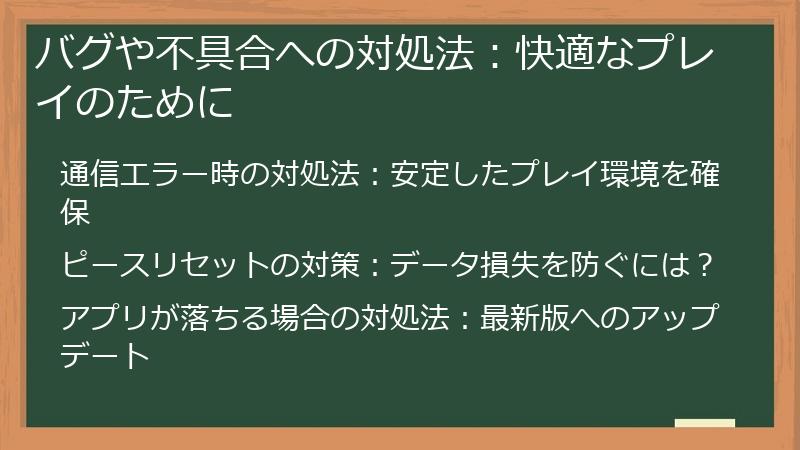 バグや不具合への対処法：快適なプレイのために

通信エラー時の対処法：安定したプレイ環境を確保

ピースリセットの対策：データ損失を防ぐには？

アプリが落ちる場合の対処法：最新版へのアップデート